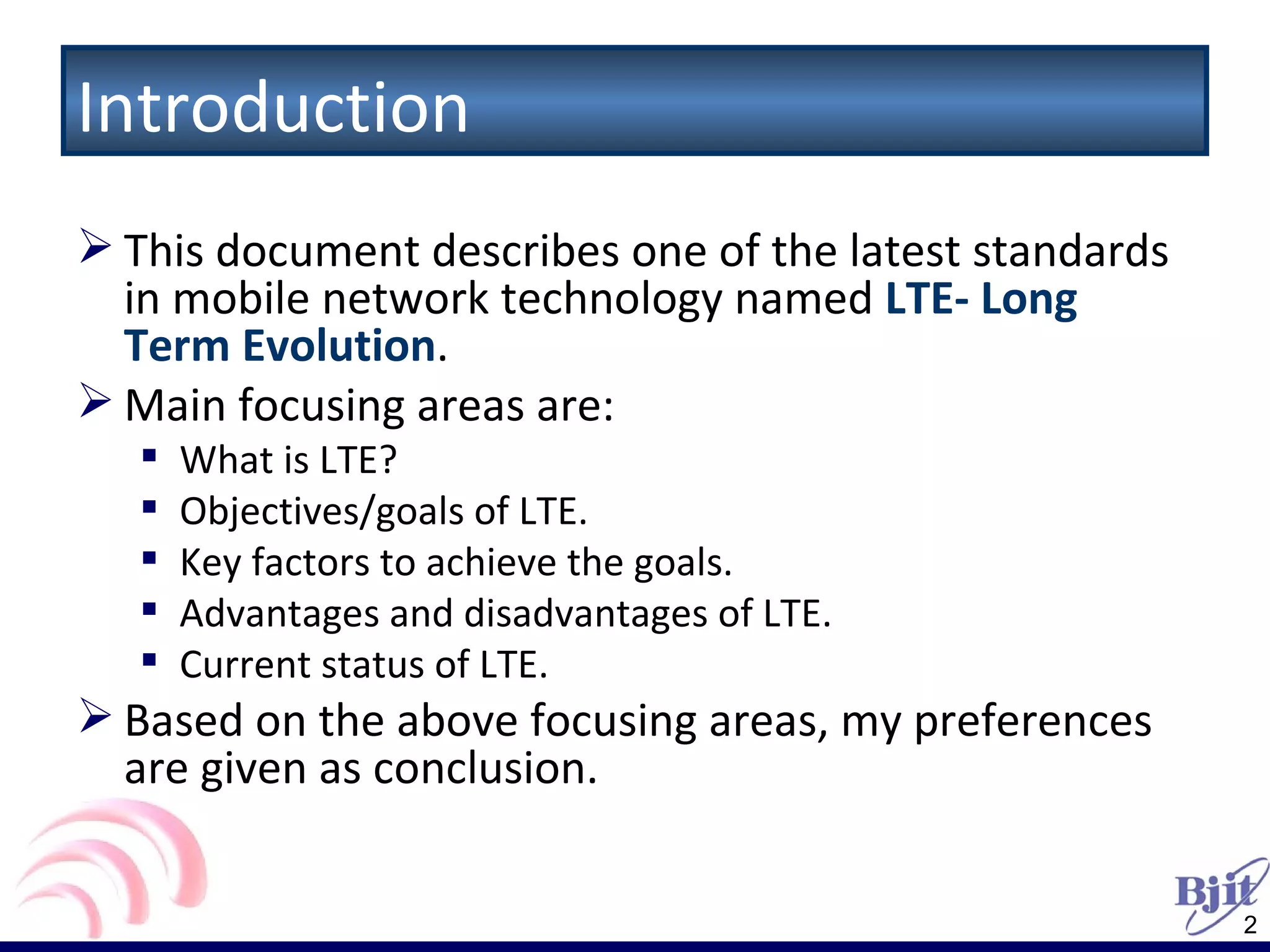 Introduction

➢ This document describes one of the latest standards in mobile network technology named LTE- Long Term Evolution.

➢ Main focusing areas are:

▪ What is LTE?
▪ Objectives/goals of LTE.
▪ Key factors to achieve the goals.
▪ Advantages and disadvantages of LTE.
▪ Current status of LTE.

➢ Based on the above focusing areas, my preferences are given as conclusion.

Bjit

2